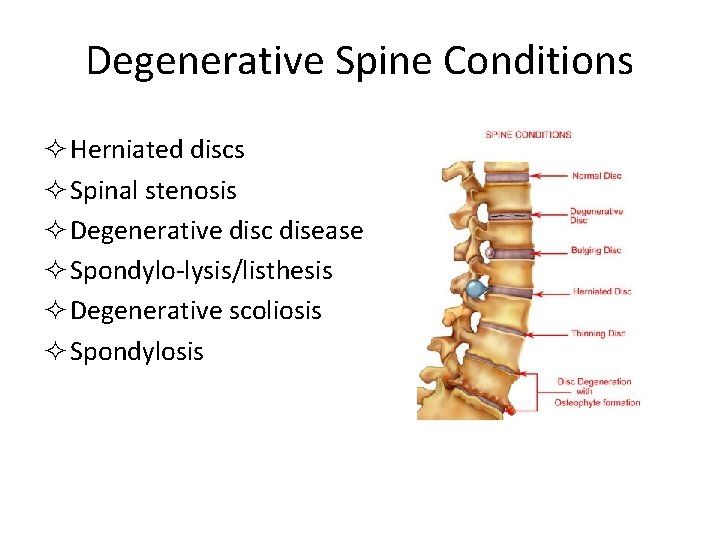 Degenerative Spine Conditions

✧ Herniated discs
✧ Spinal stenosis
✧ Degenerative disc disease
✧ Spondylo-lysis/listhesis
✧ Degenerative scoliosis
✧ Spondylosis

SPINE CONDITIONS

Normal Disc
Degenerative Disc
Bulging Disc
Herniated Disc
Thinning Disc
Disc Degeneration with Osteophyte formation